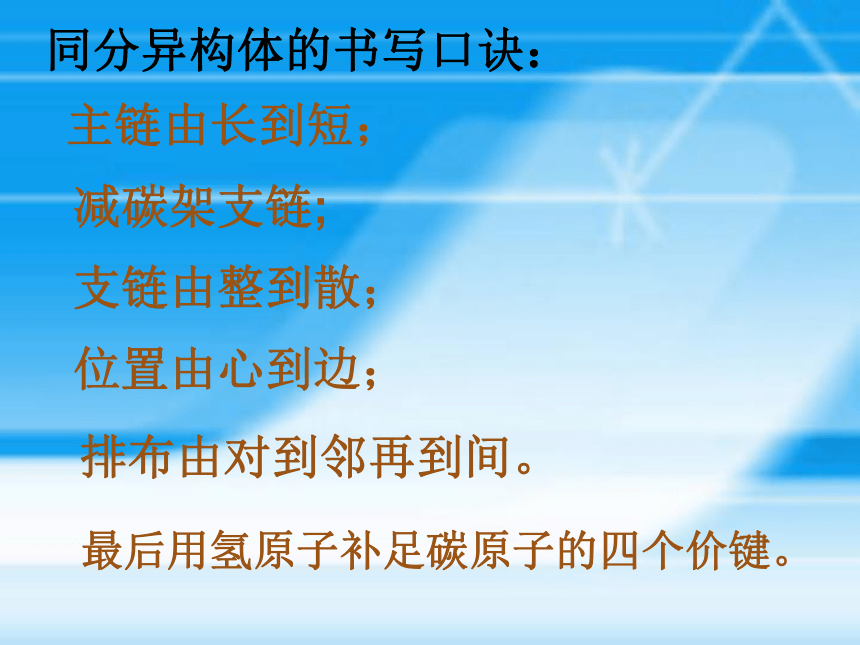 同分异构体的书写口诀：

主链由长到短；

减碳架支链;

支链由整到散；

位置由心到边；

排布由对到邻再到间。

最后用氢原子补足碳原子的四个价键。